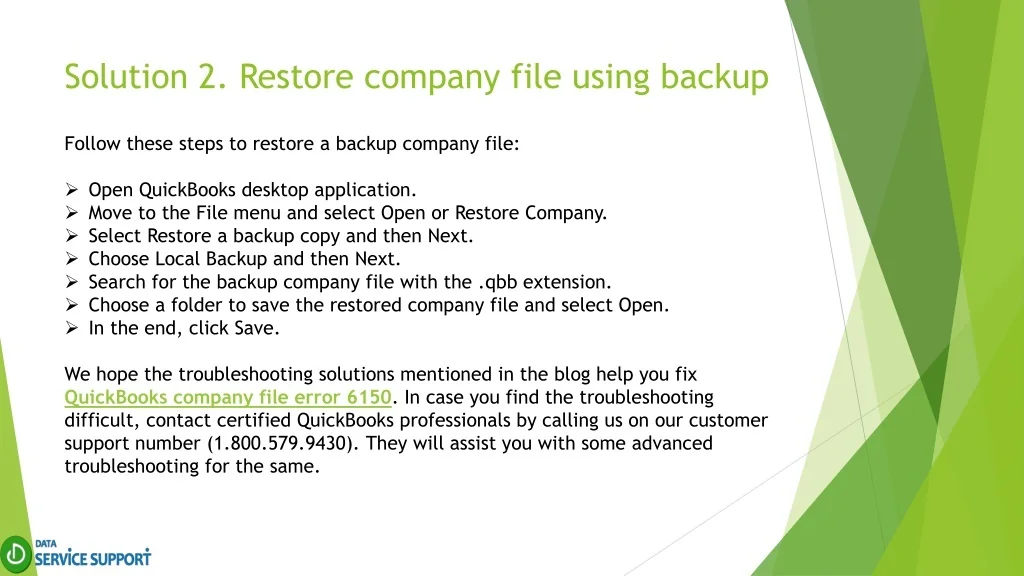 Solution 2. Restore company file using backup

Follow these steps to restore a backup company file:

➢ Open QuickBooks desktop application.
➢ Move to the File menu and select Open or Restore Company.
➢ Select Restore a backup copy and then Next.
➢ Choose Local Backup and then Next.
➢ Search for the backup company file with the .qbb extension.
➢ Choose a folder to save the restored company file and select Open.
➢ In the end, click Save.

We hope the troubleshooting solutions mentioned in the blog help you fix QuickBooks company file error 6150. In case you find the troubleshooting difficult, contact certified QuickBooks professionals by calling us on our customer support number (1.800.579.9430). They will assist you with some advanced troubleshooting for the same.

DATA SERVICE SUPPORT